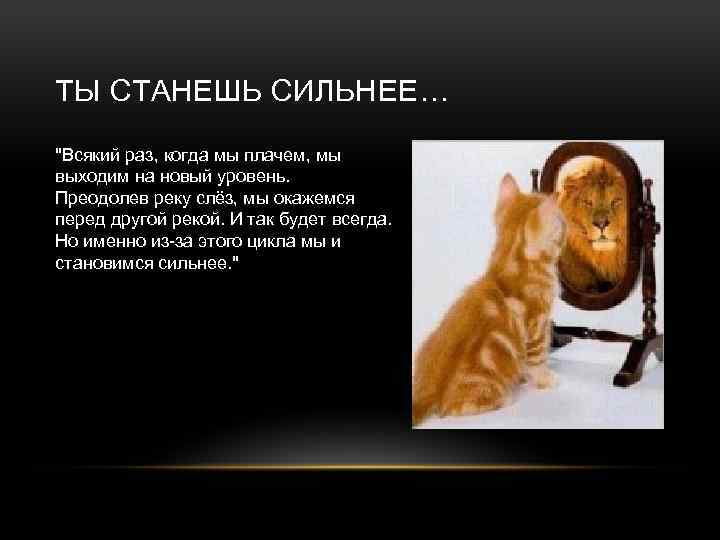 ТЫ СТАНЕШЬ СИЛЬНЕЕ…

"Всякий раз, когда мы плачем, мы выходим на новый уровень. Преодолев реку слёз, мы окажемся перед другой рекой. И так будет всегда. Но именно из-за этого цикла мы и становимся сильнее."